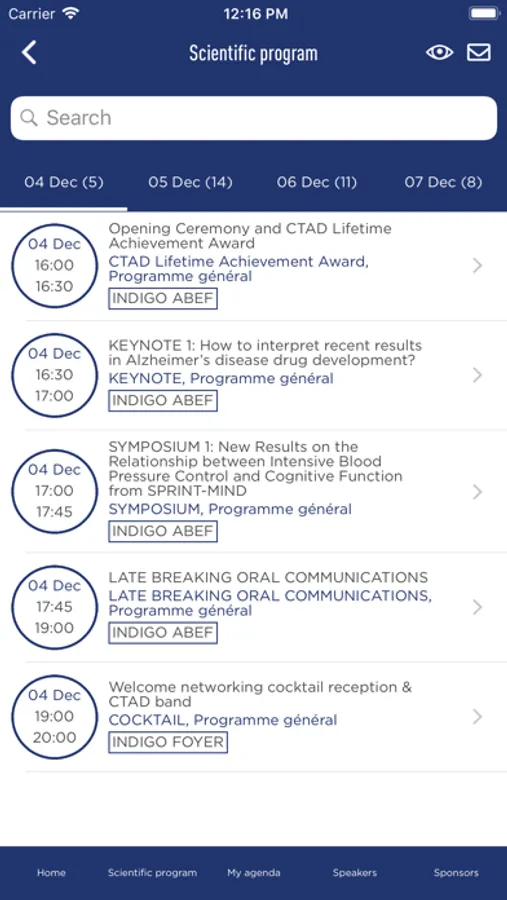 Carrier 12:16 PM

Scientific program

Search

04 Dec (5) 05 Dec (14) 06 Dec (11) 07 Dec (8)

04 Dec 16:00 16:30
Opening Ceremony and CTAD Lifetime Achievement Award
CTAD Lifetime Achievement Award, Programme général
INDIGO ABEF

04 Dec 16:30 17:00
KEYNOTE 1: How to interpret recent results in Alzheimer's disease drug development?
KEYNOTE, Programme général
INDIGO ABEF

04 Dec 17:00 17:45
SYMPOSIUM 1: New Results on the Relationship between Intensive Blood Pressure Control and Cognitive Function from SPRINT-MIND
SYMPOSIUM, Programme général
INDIGO ABEF

04 Dec 17:45 19:00
LATE BREAKING ORAL COMMUNICATIONS
LATE BREAKING ORAL COMMUNICATIONS, Programme général
INDIGO ABEF

04 Dec 19:00 20:00
Welcome networking cocktail reception & CTAD band
COCKTAIL, Programme général
INDIGO FOYER

Home Scientific program My agenda Speakers Sponsors